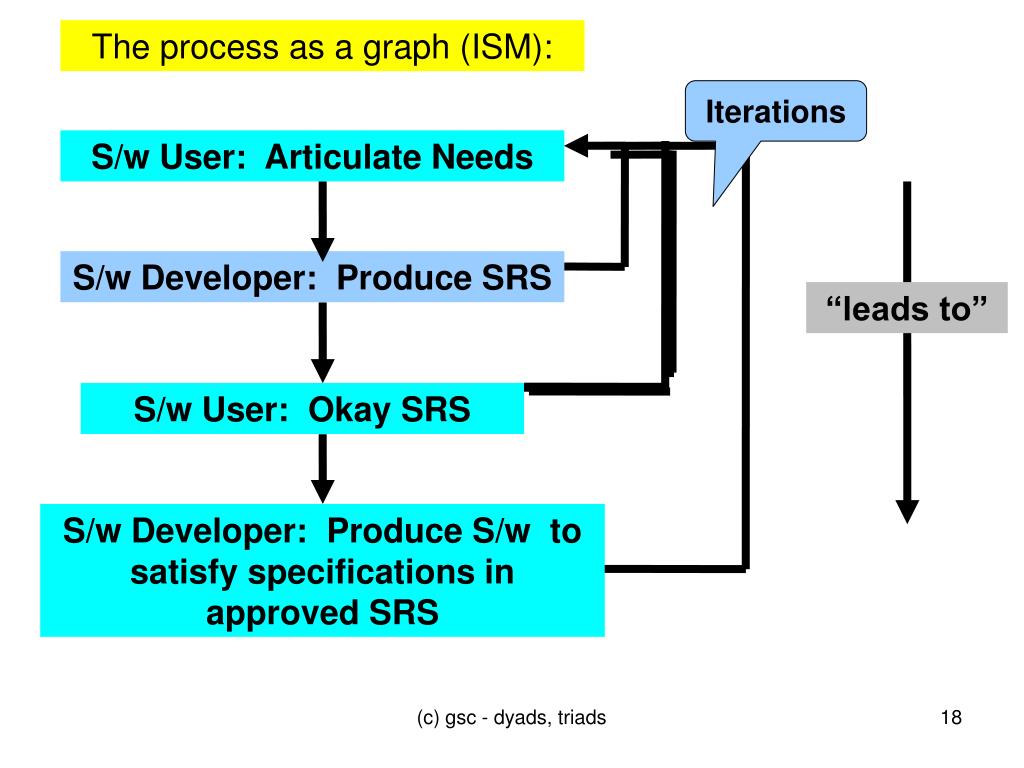 The process as a graph (ISM):

Iterations

S/w User: Articulate Needs

S/w Developer: Produce SRS

“leads to”

S/w User: Okay SRS

S/w Developer: Produce S/w to satisfy specifications in approved SRS

(c) gsc - dyads, triads

18